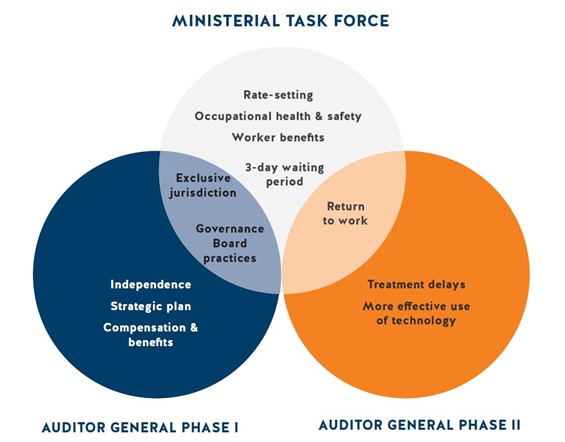 MINISTERIAL TASK FORCE

Rate-setting

Occupational health & safety

Worker benefits

3-day waiting period

Exclusive jurisdiction

Governance Board practices

Return to work

Independence

Strategic plan

Compensation & benefits

Treatment delays

More effective use of technology

AUDITOR GENERAL PHASE I

AUDITOR GENERAL PHASE II